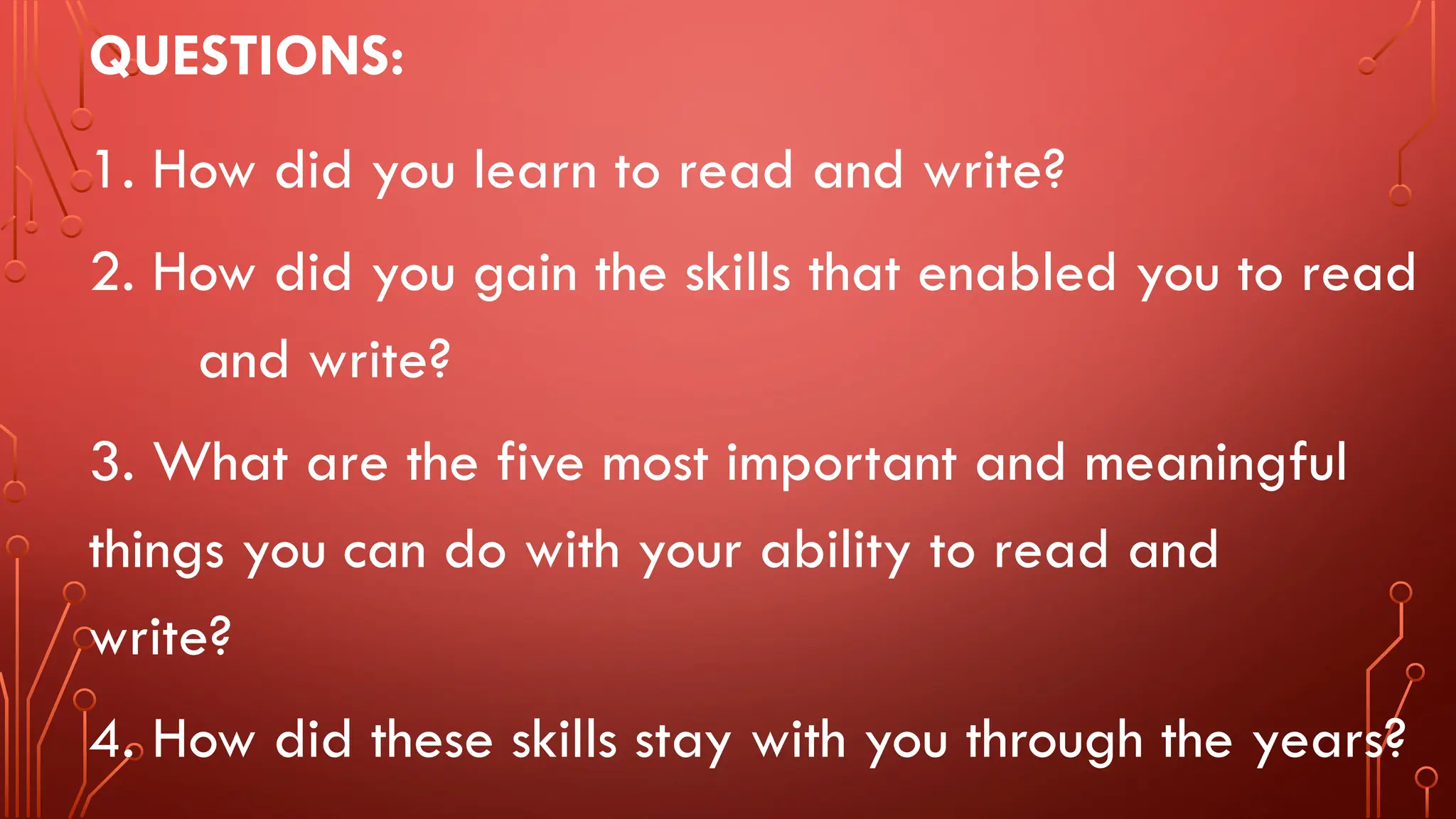 QUESTIONS:

1. How did you learn to read and write?

2. How did you gain the skills that enabled you to read and write?

3. What are the five most important and meaningful things you can do with your ability to read and write?

4. How did these skills stay with you through the years?